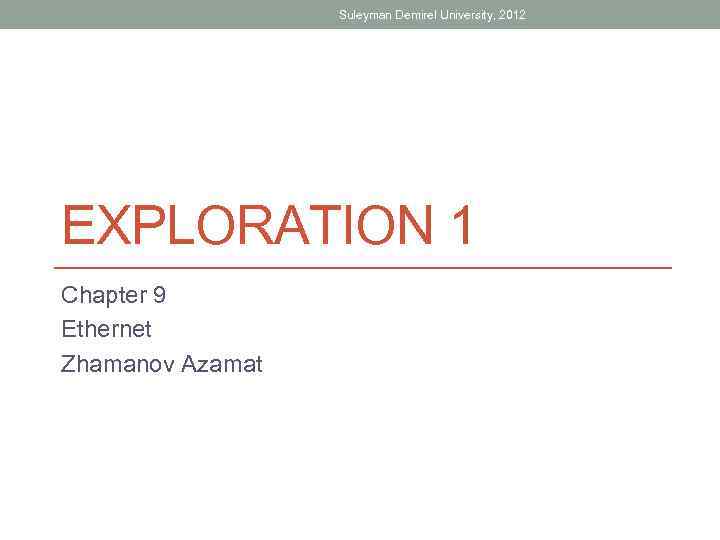 Suleyman Demirel University, 2012

EXPLORATION 1

Chapter 9
Ethernet
Zhamanov Azamat